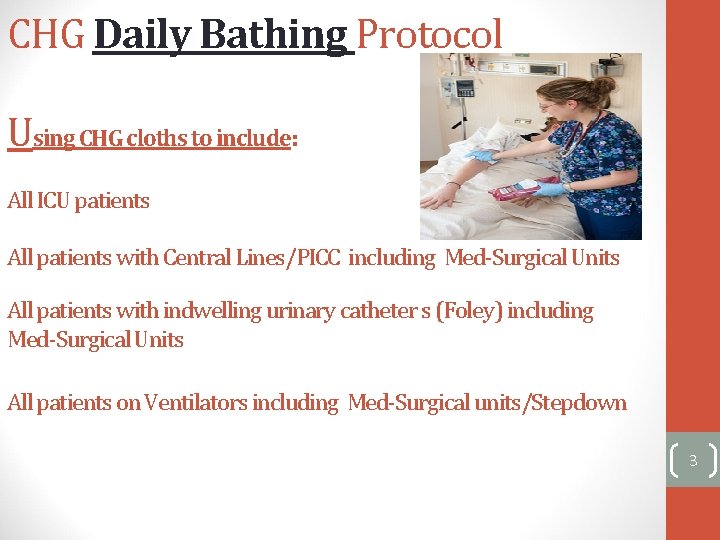 CHG Daily Bathing Protocol

Using CHG cloths to include:

All ICU patients

All patients with Central Lines/PICC including Med-Surgical Units

All patients with indwelling urinary catheter s (Foley) including Med-Surgical Units

All patients on Ventilators including Med-Surgical units/Stepdown

3